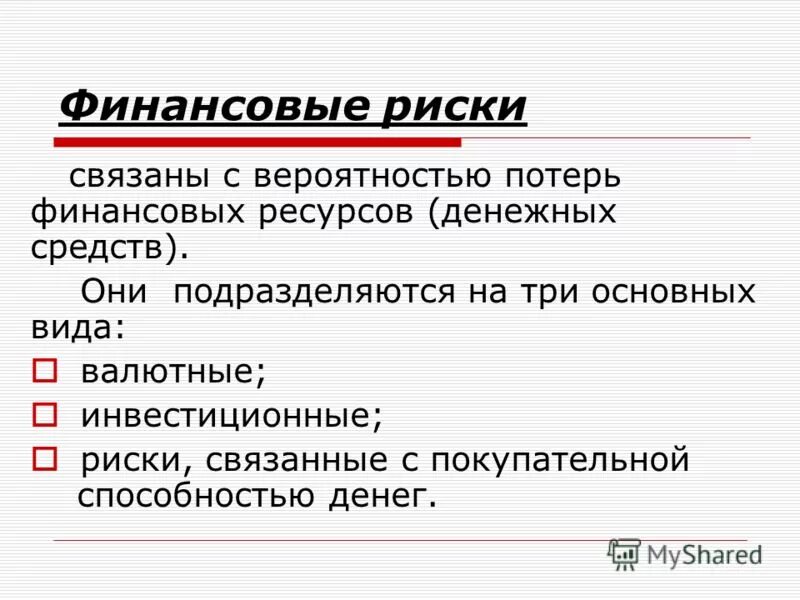 Финансовые риски

связаны с вероятностью потерь финансовых ресурсов (денежных средств).

Они подразделяются на три основных вида:

валютные;

инвестиционные;

риски, связанные с покупательной способностью денег.

MyShared